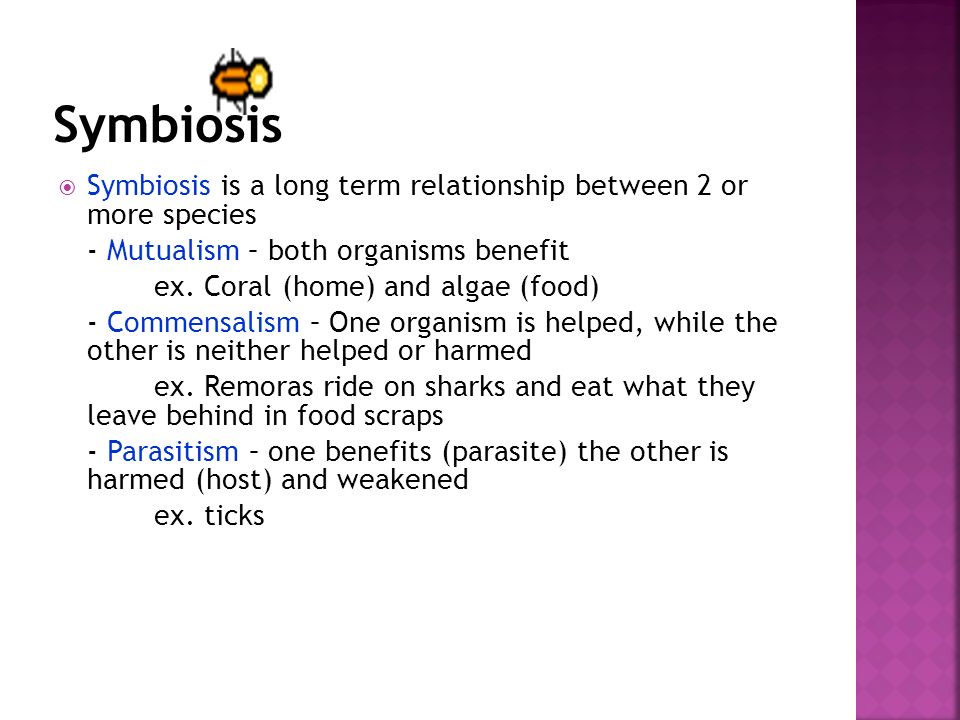 Symbiosis

Symbiosis is a long term relationship between 2 or more species

- Mutualism – both organisms benefit

ex. Coral (home) and algae (food)

- Commensalism – One organism is helped, while the other is neither helped or harmed

ex. Remoras ride on sharks and eat what they leave behind in food scraps

- Parasitism – one benefits (parasite) the other is harmed (host) and weakened

ex. ticks